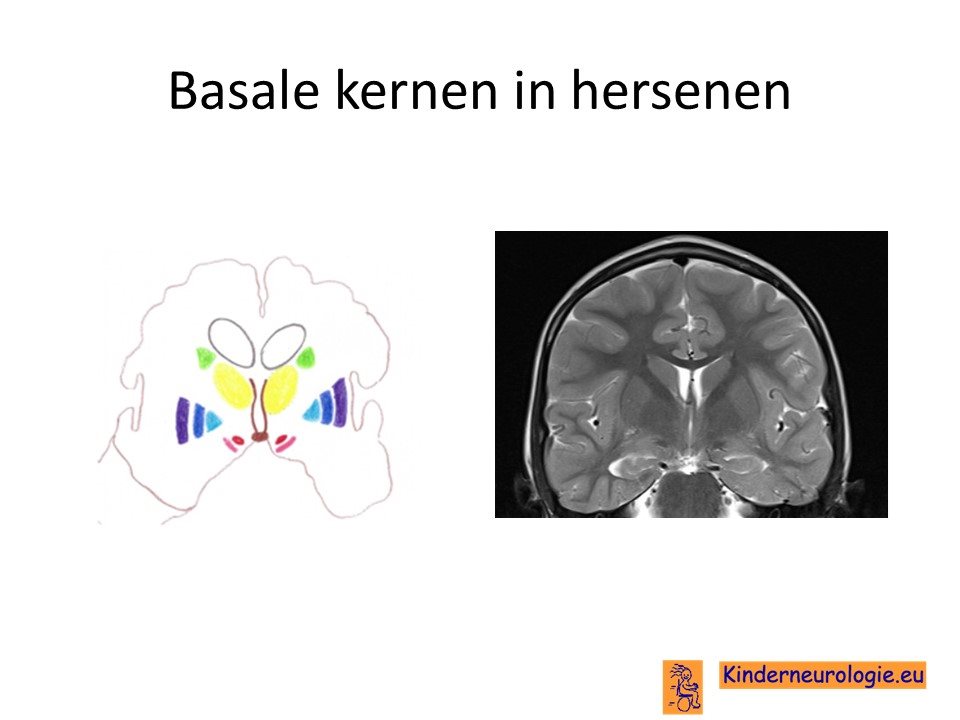 Basale kernen in hersenen

Kinderneurologie.eu